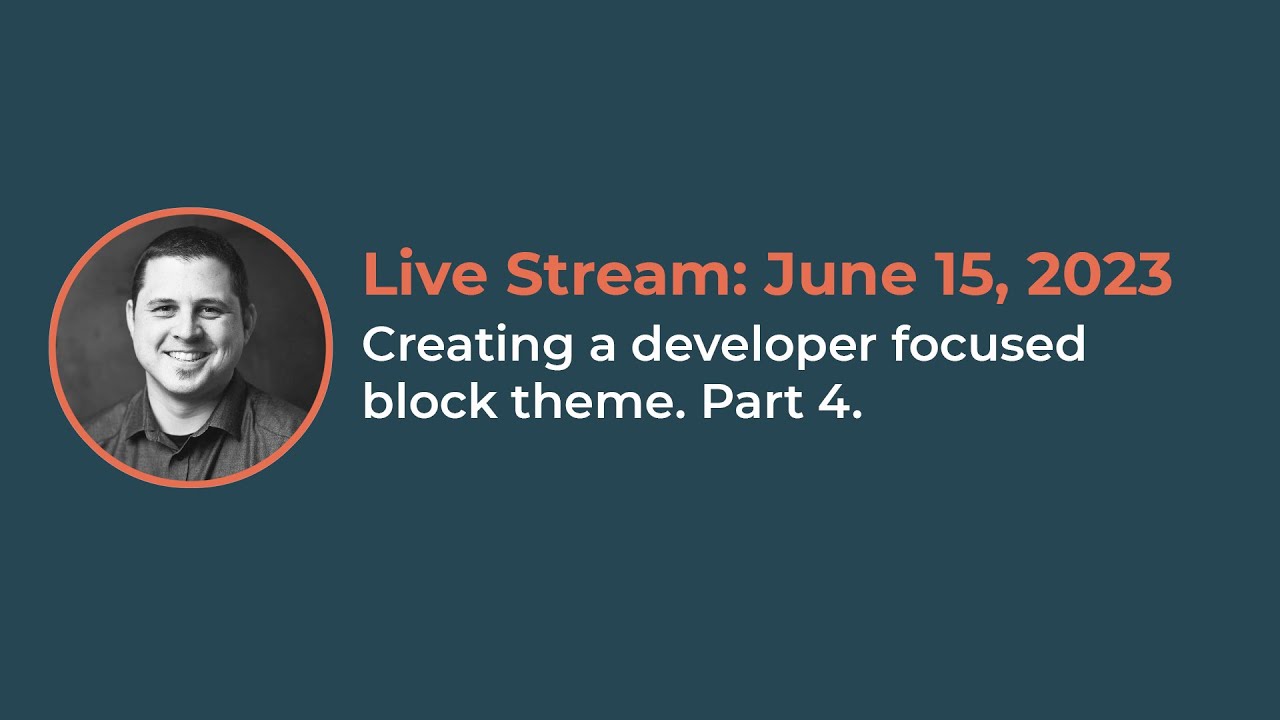 Live Stream: June 15, 2023

Creating a developer focused block theme. Part 4.